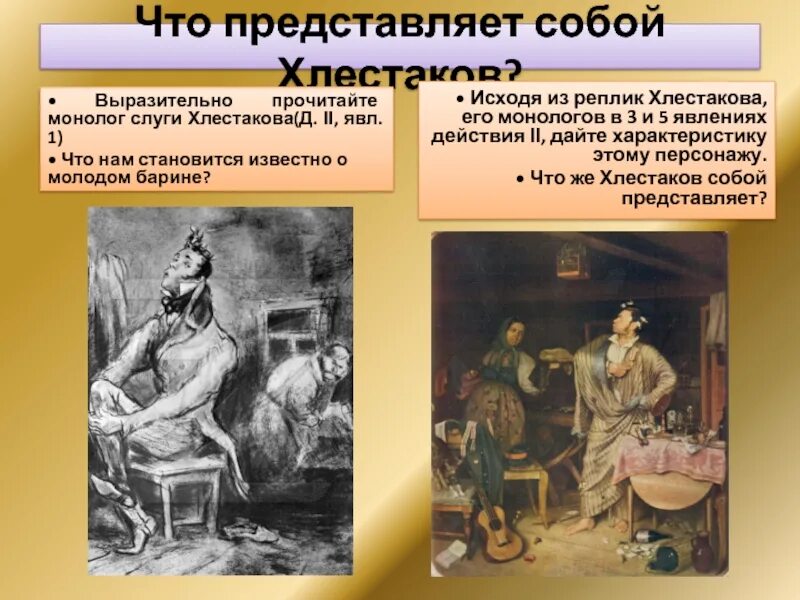 Что представляет собой Хлестаков?

• Выразительно прочитайте монолог слуги Хлестакова(Д. II, явл. 1)

• Что нам становится известно о молодом барине?

• Исходя из реплик Хлестакова, его монологов в 3 и 5 явлениях действия II, дайте характеристику этому персонажу.

• Что же Хлестаков собой представляет?